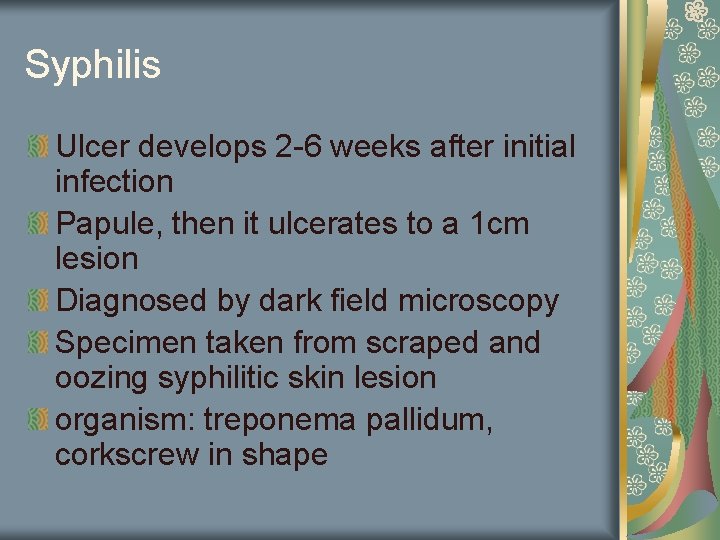 Syphilis

Ulcer develops 2-6 weeks after initial infection

Papule, then it ulcerates to a 1cm lesion

Diagnosed by dark field microscopy

Specimen taken from scraped and oozing syphilitic skin lesion

organism: treponema pallidum, corkscrew in shape